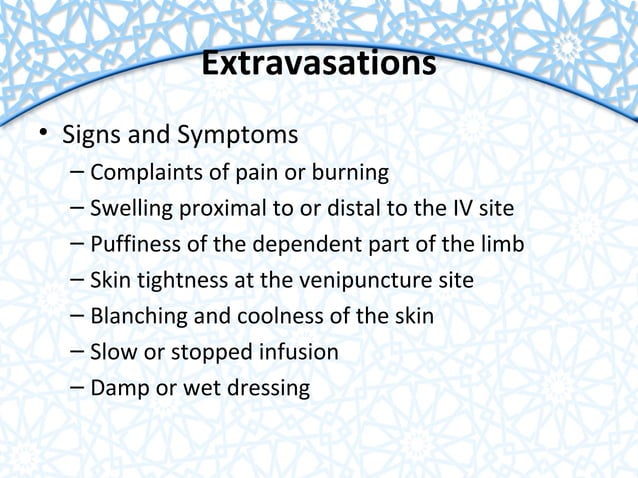 Extravasations

• Signs and Symptoms
– Complaints of pain or burning
– Swelling proximal to or distal to the IV site
– Puffiness of the dependent part of the limb
– Skin tightness at the venipuncture site
– Blanching and coolness of the skin
– Slow or stopped infusion
– Damp or wet dressing